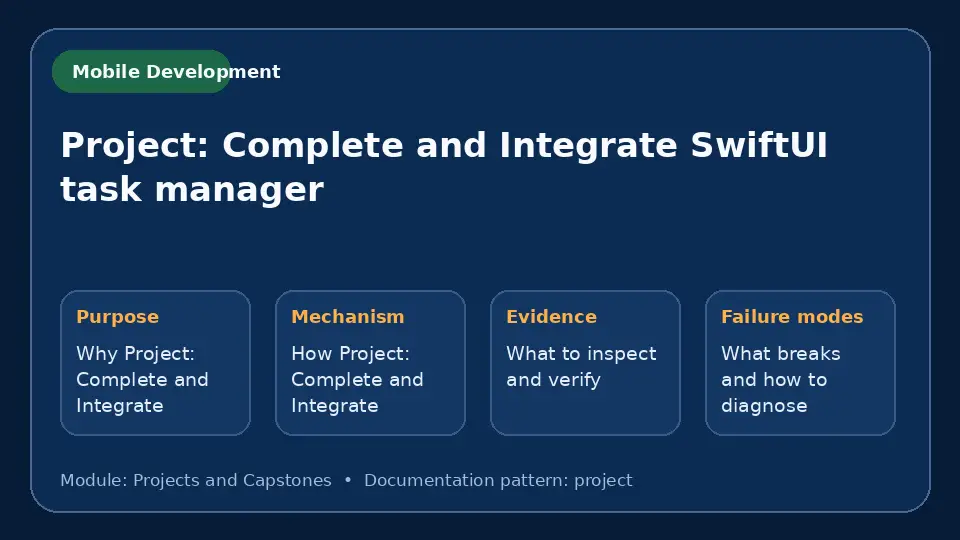 Mobile Development

Project: Complete and Integrate SwiftUI task manager

Purpose
Why Project: Complete and Integrate

Mechanism
How Project: Complete and Integrate

Evidence
What to inspect and verify

Failure modes
What breaks and how to diagnose

Module: Projects and Capstones • Documentation pattern: project